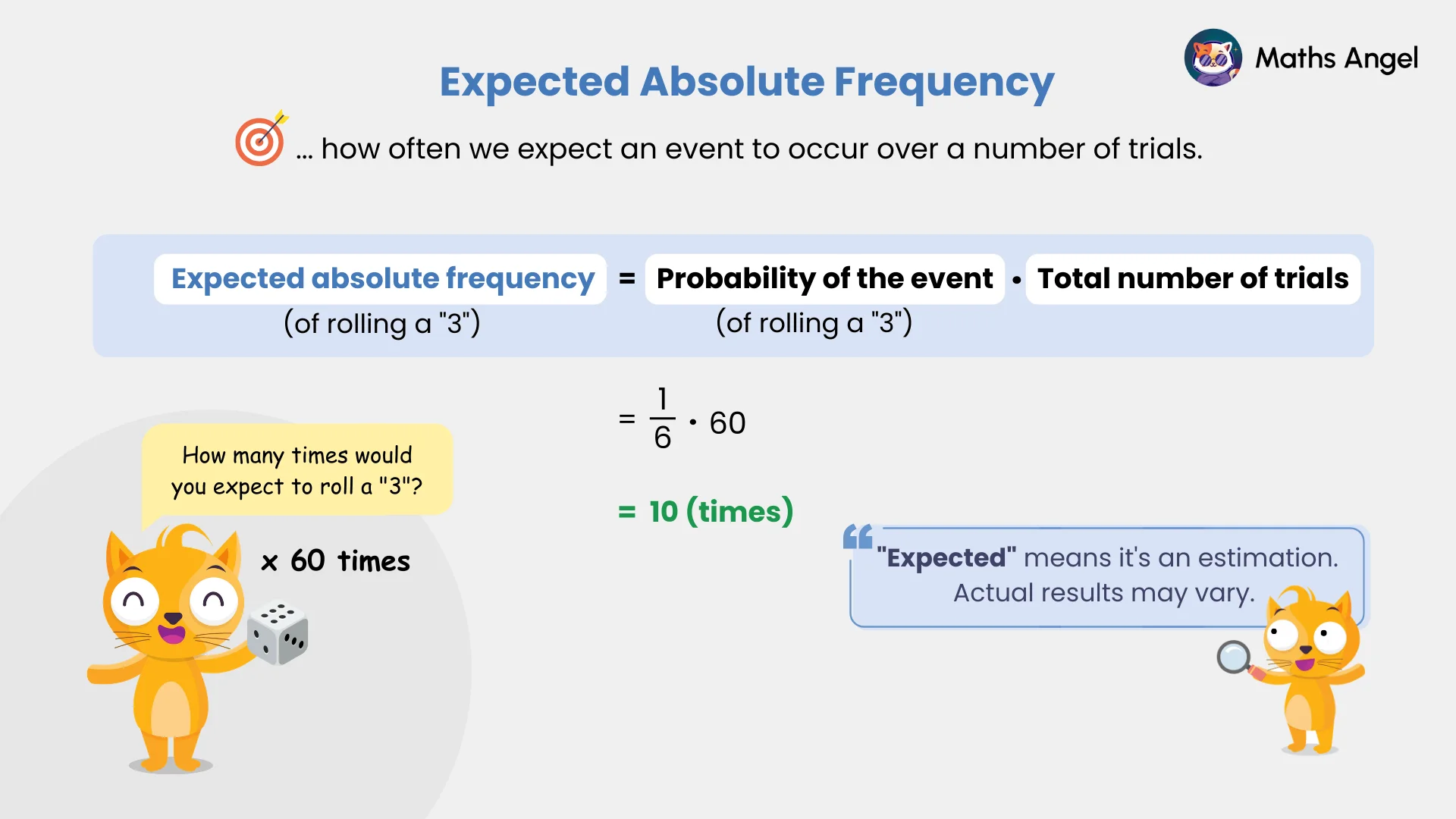 Maths Angel

Expected Absolute Frequency

... how often we expect an event to occur over a number of trials.

Expected absolute frequency = Probability of the event • Total number of trials
(of rolling a "3") (of rolling a "3")

$= \frac{1}{6} \cdot 60$

= 10 (times)

How many times would you expect to roll a "3"?

× 60 times

"Expected" means it's an estimation. Actual results may vary.